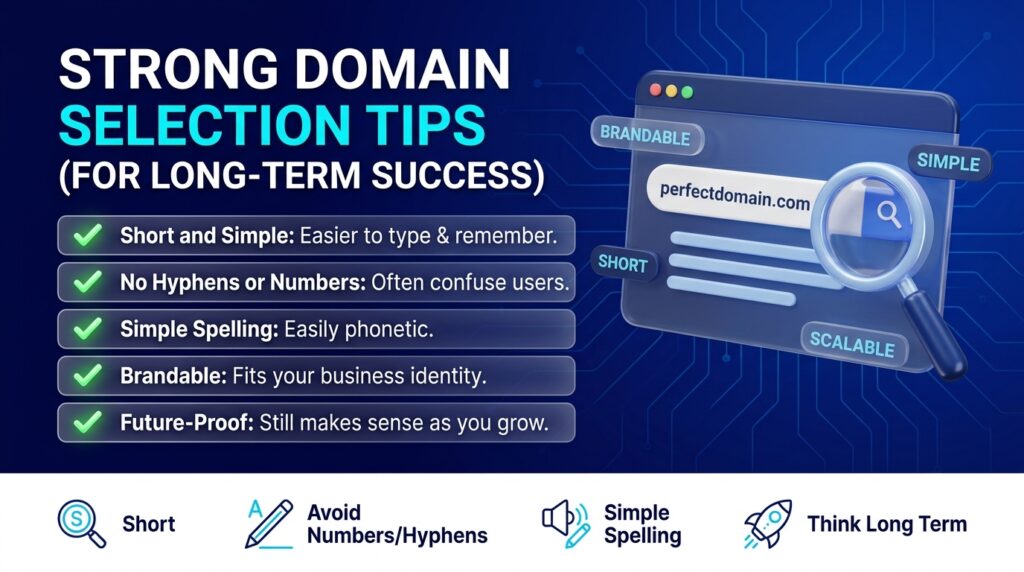 STRONG DOMAIN SELECTION TIPS (FOR LONG-TERM SUCCESS)

Short and Simple: Easier to type & remember.

No Hyphens or Numbers: Often confuse users.

Simple Spelling: Easily phonetic.

Brandable: Fits your business identity.

Future-Proof: Still makes sense as you grow.

BRANDABLE

SIMPLE

perfectdomain.com

SHORT

SCALABLE

S Short

A Avoid Numbers/Hyphens

Simple Spelling

Think Long Term